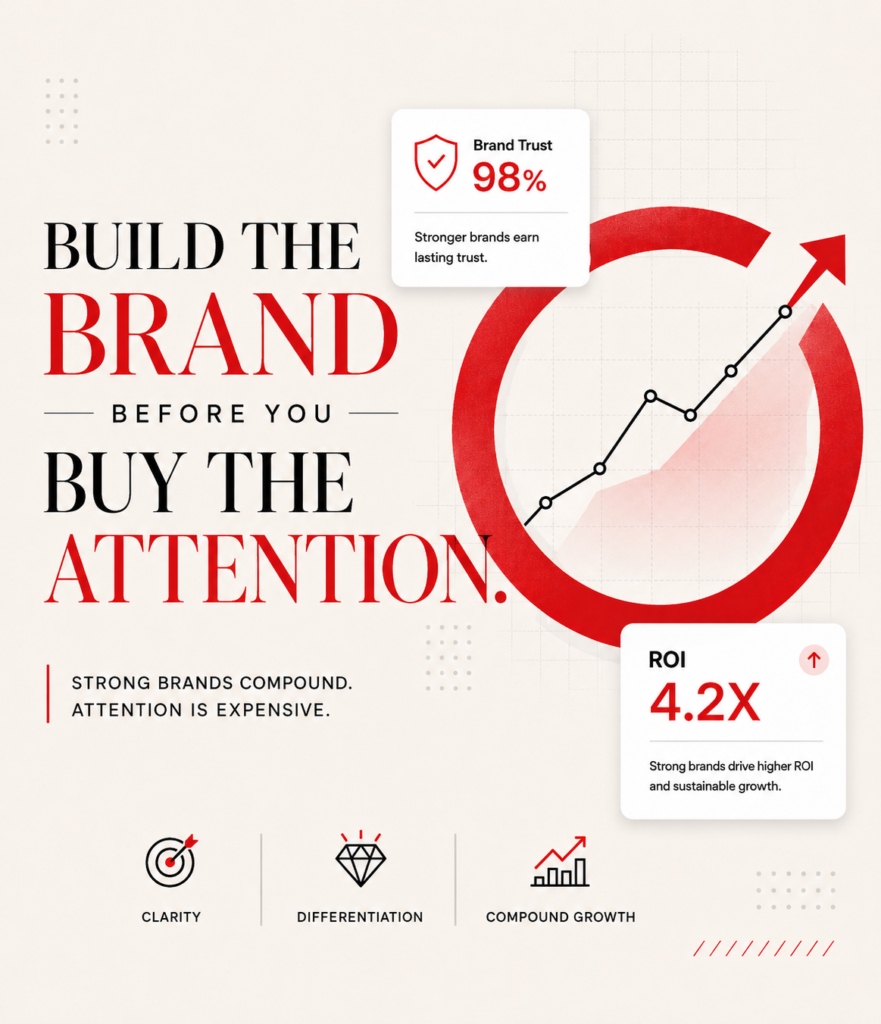 Brand Trust
98%

Stronger brands earn lasting trust.

BUILD THE
BRAND
BEFORE YOU
BUY THE
ATTENTION.

STRONG BRANDS COMPOUND.
ATTENTION IS EXPENSIVE.

ROI
4.2X

Strong brands drive higher ROI and sustainable growth.

CLARITY

DIFFERENTIATION

COMPOUND GROWTH